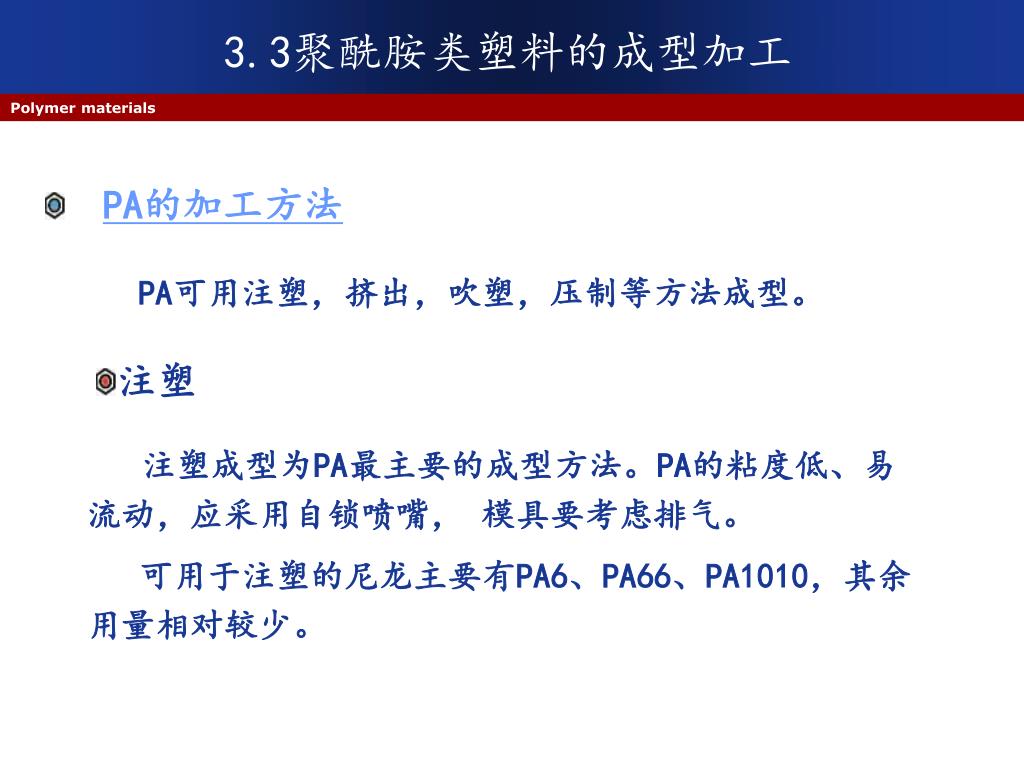 3.3聚酰胺类塑料的成型加工

Polymer materials

PA的加工方法

PA可用注塑，挤出，吹塑，压制等方法成型。

注塑

注塑成型为PA最主要的成型方法。PA的粘度低、易流动，应采用自锁喷嘴， 模具要考虑排气。

可用于注塑的尼龙主要有PA6、PA66、PA1010，其余用量相对较少。